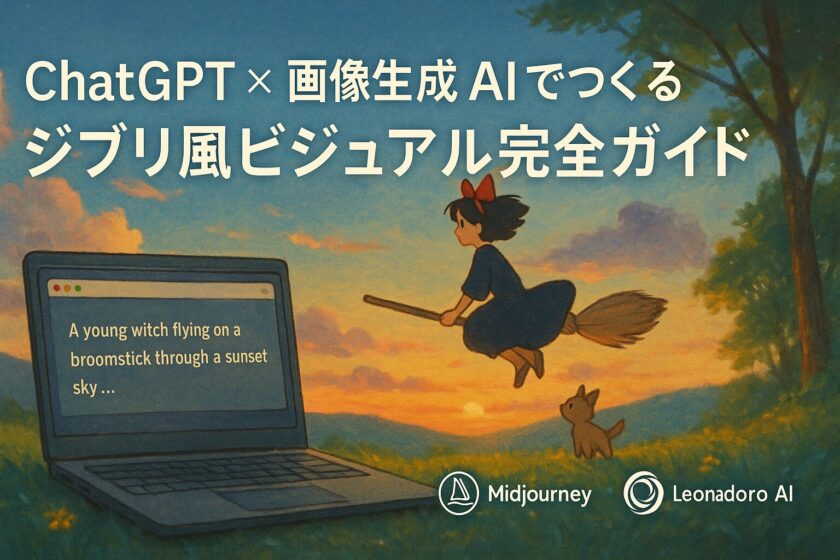 ChatGPT × 画像生成 AIでつくる
ジブリ風ビジュアル完全ガイド

A young witch flying on a broomstick through a sunset sky ...

Midjourney

Leonadoro AI